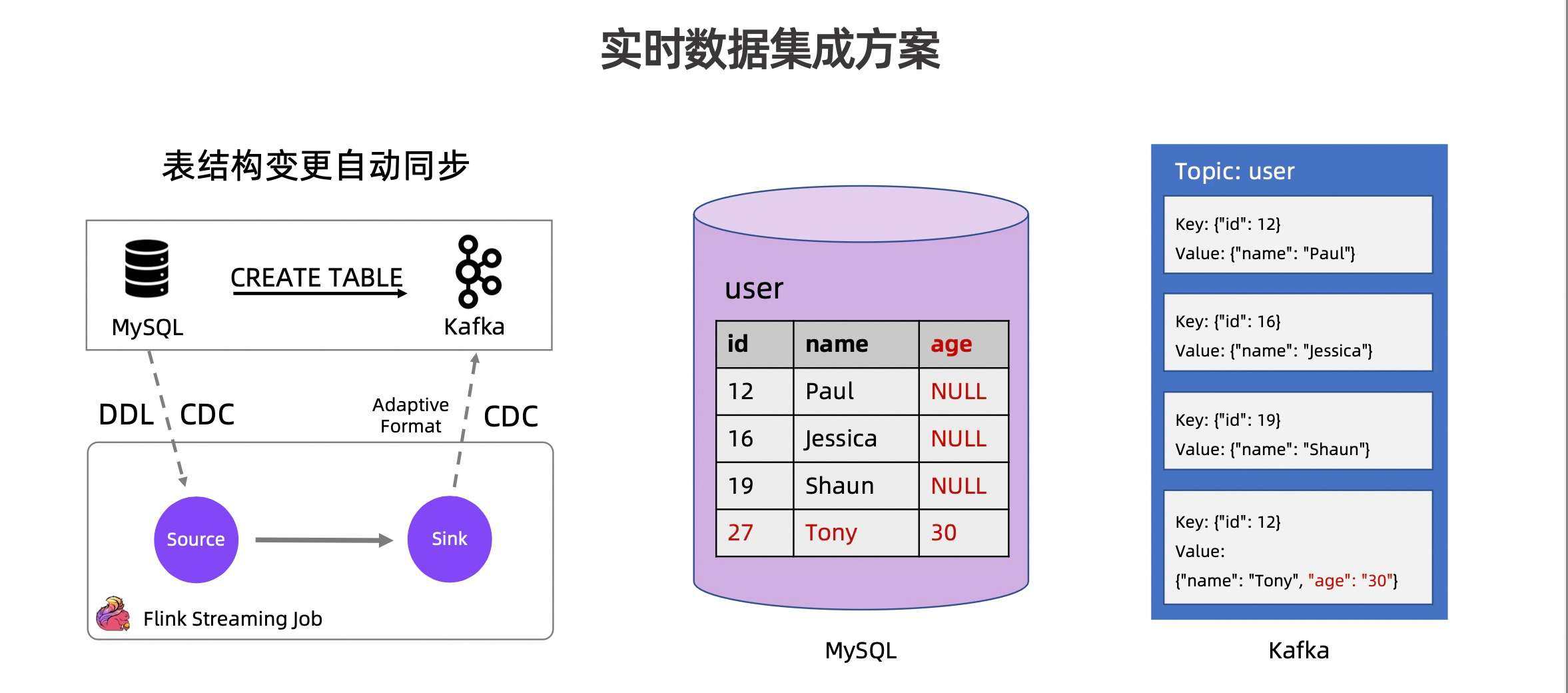 实时数据集成方案

表结构变更自动同步

MySQL

CREATE TABLE

Kafka

DDL CDC

Adaptive Format

CDC

Source

Sink

Flink Streaming Job

user

| id | name | age |
|---|---|---|
| 12 | Paul | NULL |
| 16 | Jessica | NULL |
| 19 | Shaun | NULL |
| 27 | Tony | 30 |

MySQL

Topic: user

Key: {"id": 12}
Value: {"name": "Paul"}

Key: {"id": 16}
Value: {"name": "Jessica"}

Key: {"id": 19}
Value: {"name": "Shaun"}

Key: {"id": 12}
Value:
{"name": "Tony", "age": "30"}

Kafka